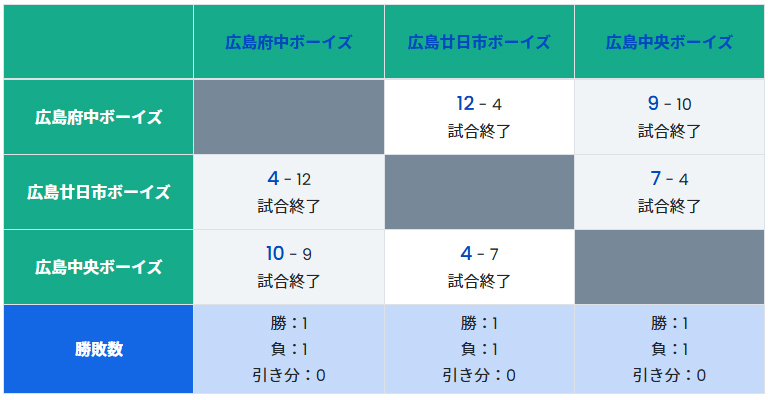 |  | 広島府中ボーイズ | 広島廿日市ボーイズ | 広島中央ボーイズ |
|---|---|---|---|
| 広島府中ボーイズ |  | 12 - 4 試合終了 | 9 - 10 試合終了 |
| 広島廿日市ボーイズ | 4 - 12 試合終了 |  | 7 - 4 試合終了 |
| 広島中央ボーイズ | 10 - 9 試合終了 | 4 - 7 試合終了 |  |
| 勝敗数 | 勝：1 負：1 引き分：0 | 勝：1 負：1 引き分：0 | 勝：1 負：1 引き分：0 |